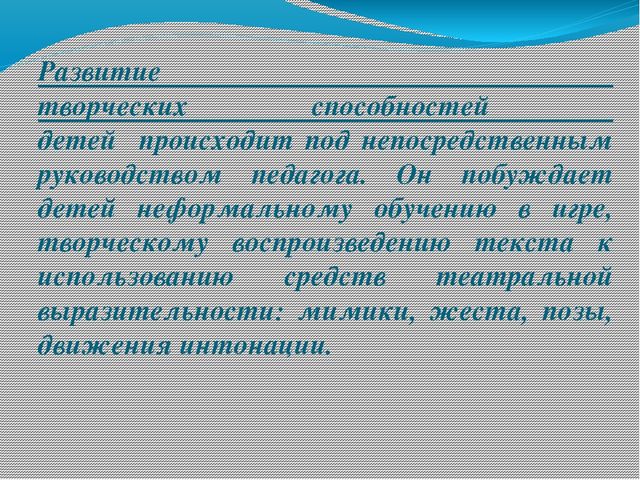 Развитие творческих способностей детей происходит под непосредственным руководством педагога. Он побуждает детей неформальному обучению в игре, творческому воспроизведению текста к использованию средств театральной выразительности: мимики, жеста, позы, движения интонации.